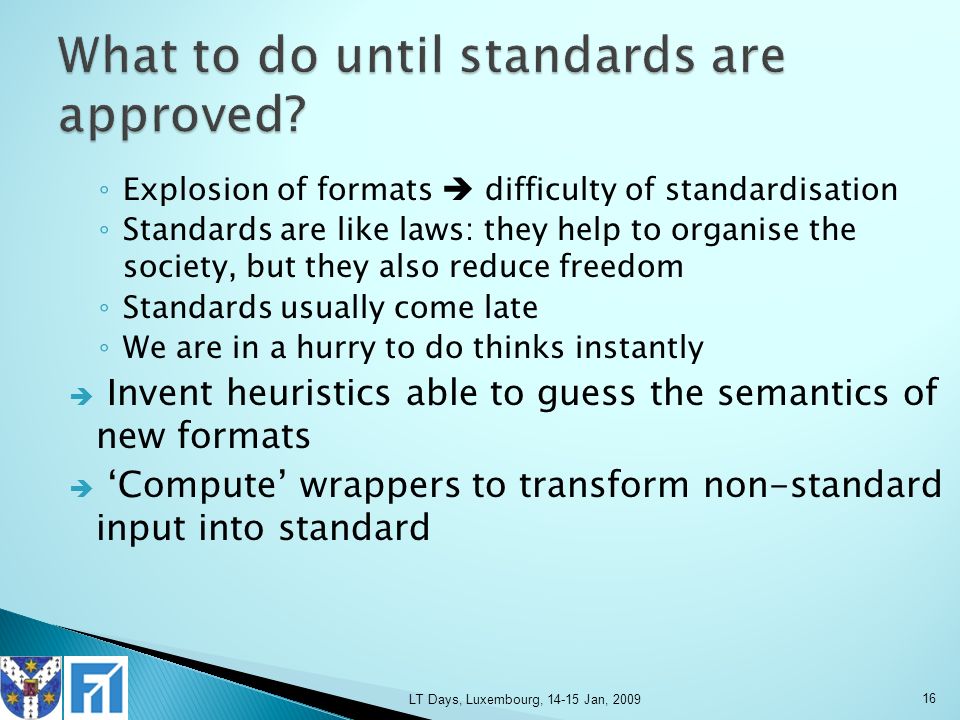 What to do until standards are approved?

◦ Explosion of formats ➔ difficulty of standardisation
◦ Standards are like laws: they help to organise the society, but they also reduce freedom
◦ Standards usually come late
◦ We are in a hurry to do thinks instantly

➔ Invent heuristics able to guess the semantics of new formats

➔ ‘Compute’ wrappers to transform non-standard input into standard

LT Days, Luxembourg, 14-15 Jan, 2009

16